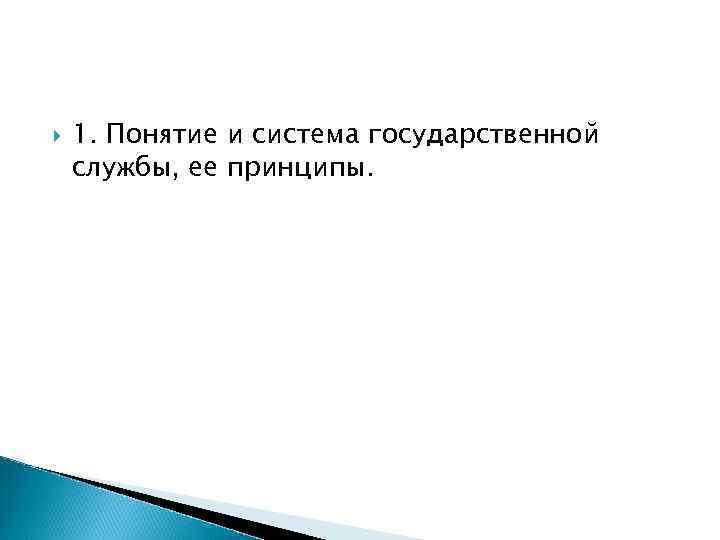 1. Понятие и система государственной службы, ее принципы.